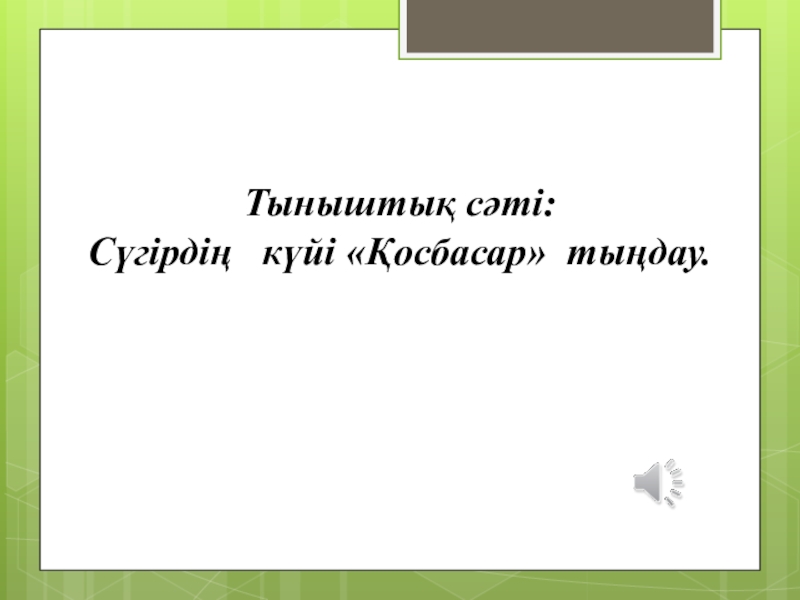 Тыныштық сәті:
Сүгірдің  күйі «Қосбасар»  тыңдау.